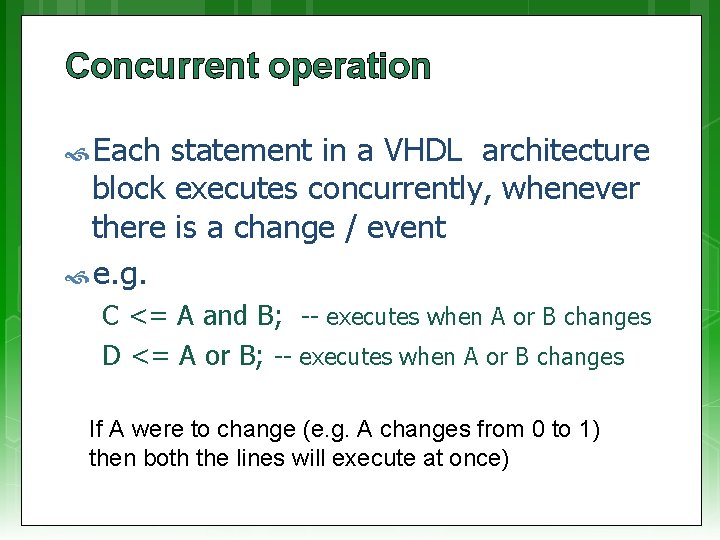 Concurrent operation

Each statement in a VHDL architecture block executes concurrently, whenever there is a change / event

e.g.

C <= A and B; -- executes when A or B changes

D <= A or B; -- executes when A or B changes

If A were to change (e.g. A changes from 0 to 1) then both the lines will execute at once)